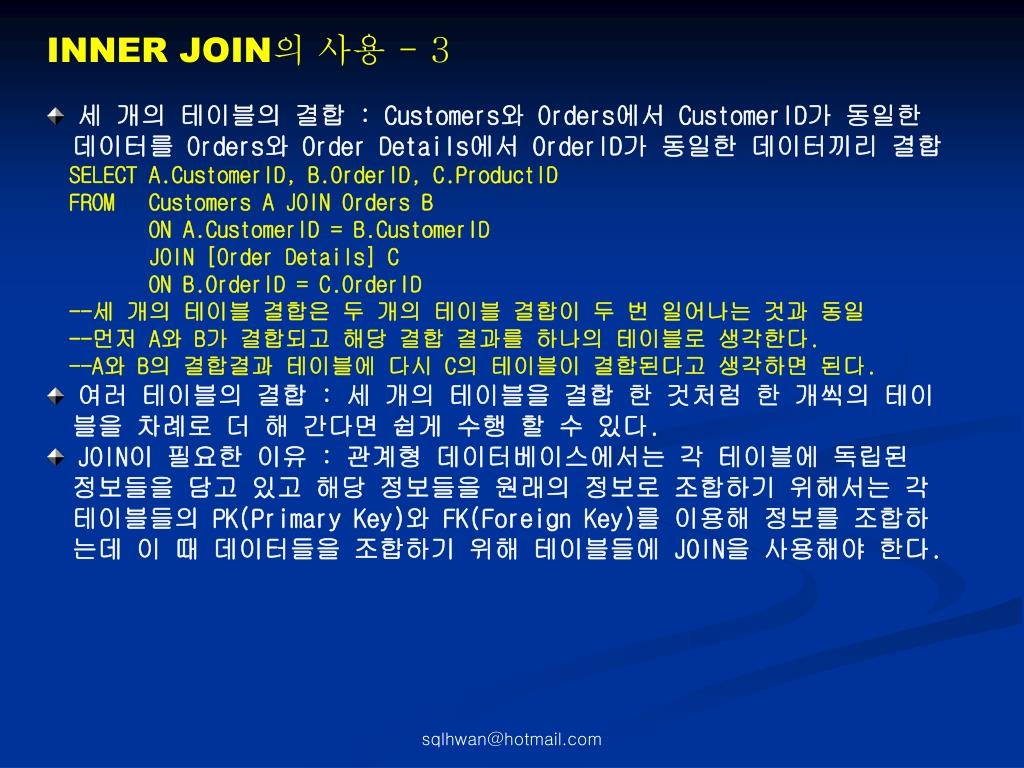 INNER JOIN의 사용 - 3

세 개의 테이블의 결합 : Customers와 Orders에서 CustomerID가 동일한 데이터를 Orders와 Order Details에서 OrderID가 동일한 데이터끼리 결합

SELECT A.CustomerID, B.OrderID, C.ProductID
FROM Customers A JOIN Orders B
ON A.CustomerID = B.CustomerID
JOIN [Order Details] C
ON B.OrderID = C.OrderID
--세 개의 테이블 결합은 두 개의 테이블 결합이 두 번 일어나는 것과 동일
--먼저 A와 B가 결합되고 해당 결합 결과를 하나의 테이블로 생각한다.
--A와 B의 결합결과 테이블에 다시 C의 테이블이 결합된다고 생각하면 된다.

여러 테이블의 결합 : 세 개의 테이블을 결합 한 것처럼 한 개씩의 테이블을 차례로 더 해 간다면 쉽게 수행 할 수 있다.

JOIN이 필요한 이유 : 관계형 데이터베이스에서는 각 테이블에 독립된 정보들을 담고 있고 해당 정보들을 원래의 정보로 조합하기 위해서는 각 테이블들의 PK(Primary Key)와 FK(Foreign Key)를 이용해 정보를 조합하는데 이 때 데이터들을 조합하기 위해 테이블들에 JOIN을 사용해야 한다.

sqlhwan@hotmail.com